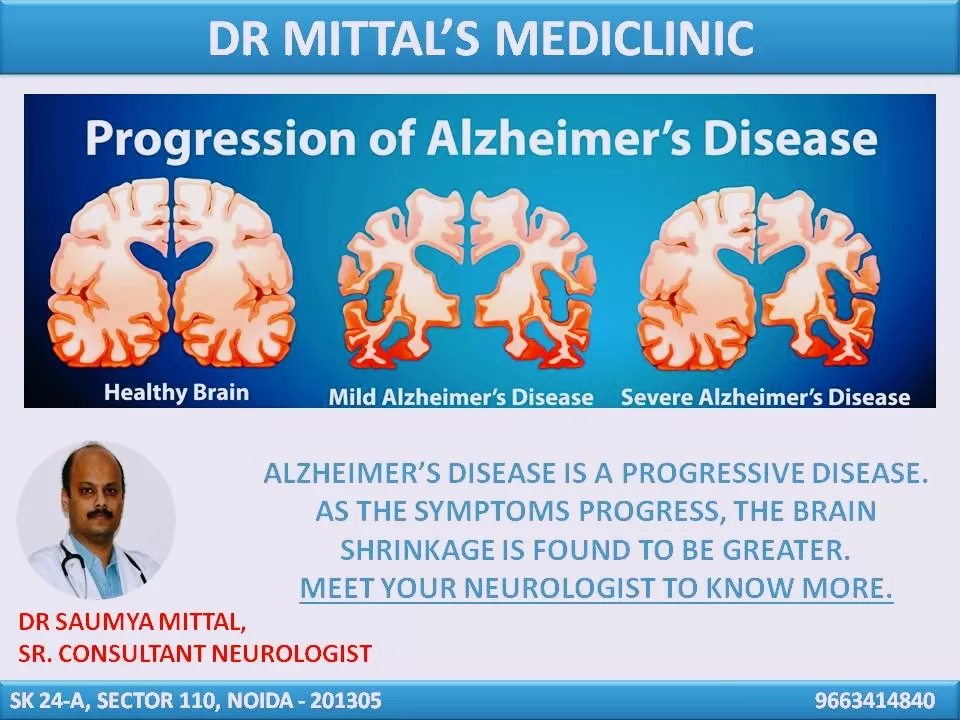 DR MITTAL'S MEDICLINIC

Progression of Alzheimer's Disease

Healthy Brain

Mild Alzheimer's Disease

Severe Alzheimer's Disease

ALZHEIMER'S DISEASE IS A PROGRESSIVE DISEASE. AS THE SYMPTOMS PROGRESS, THE BRAIN SHRINKAGE IS FOUND TO BE GREATER.
MEET YOUR NEUROLOGIST TO KNOW MORE.

DR SAUMYA MITTAL,
SR. CONSULTANT NEUROLOGIST

SK 24-A, SECTOR 110, NOIDA - 201305

9663414840